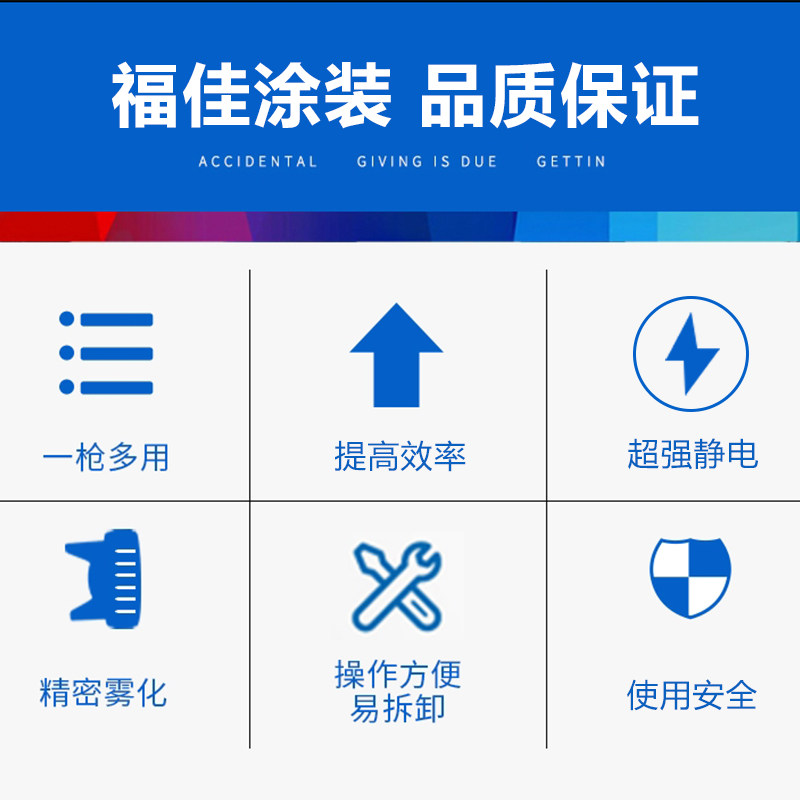 福佳涂装 品质保证

ACCIDENTAL GIVING IS DUE GETTIN

一枪多用

提高效率

超强静电

精密雾化

操作方便
易拆卸

使用安全